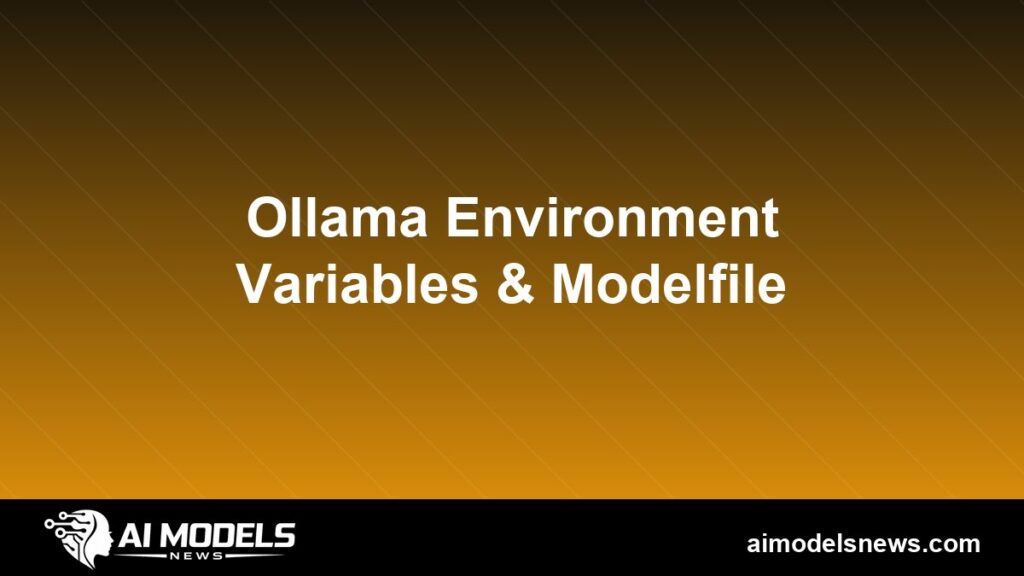 Ollama Environment Variables & Modelfile

AI MODELS
NEWS

aimodelsnews.com